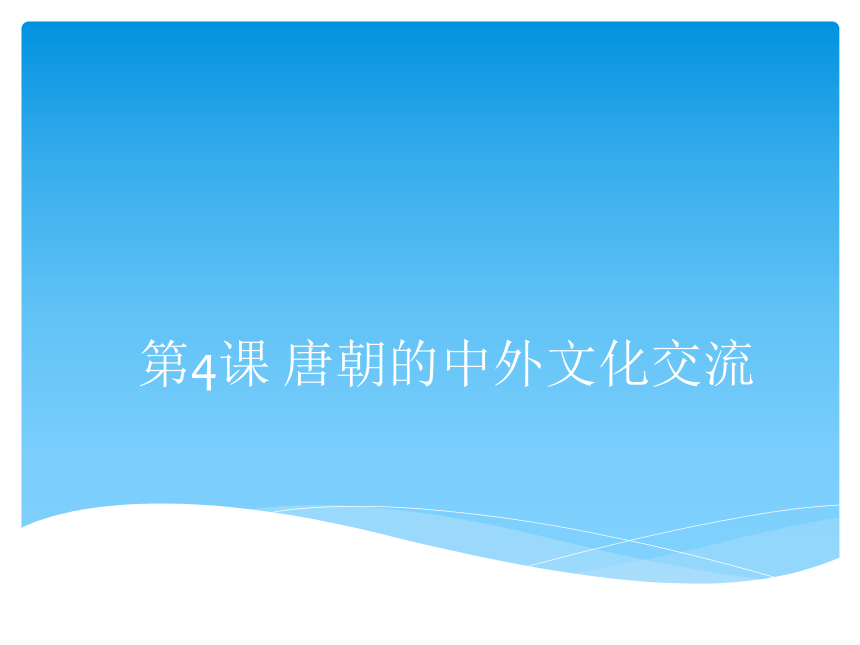 第4课 唐朝的中外文化交流